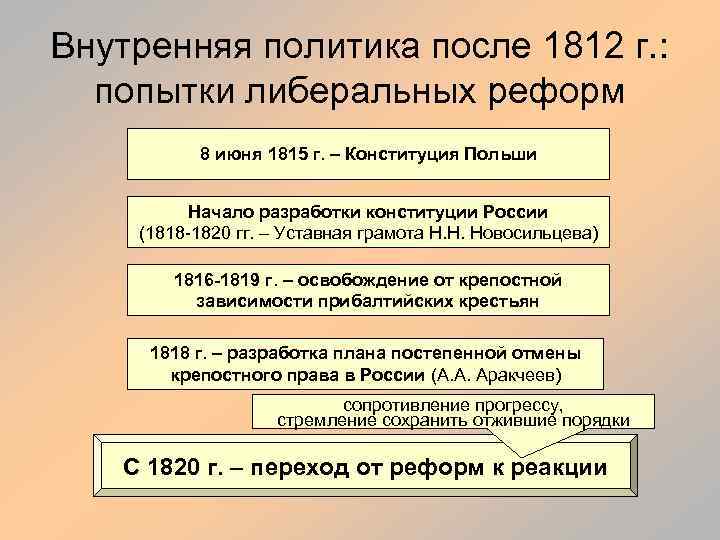 Внутренняя политика после 1812 г.: попытки либеральных реформ

8 июня 1815 г. – Конституция Польши

Начало разработки конституции России
(1818-1820 гг. – Уставная грамота Н.Н. Новосильцева)

1816-1819 г. – освобождение от крепостной зависимости прибалтийских крестьян

1818 г. – разработка плана постепенной отмены крепостного права в России (А.А. Аракчеев)

сопротивление прогрессу, стремление сохранить отжившие порядки

С 1820 г. – переход от реформ к реакции